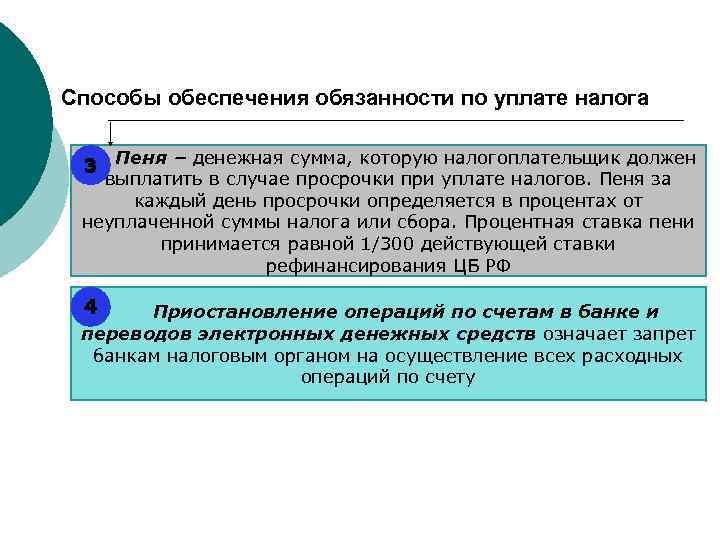 Способы обеспечения обязанности по уплате налога

3

Пеня – денежная сумма, которую налогоплательщик должен выплатить в случае просрочки при уплате налогов. Пеня за каждый день просрочки определяется в процентах от неуплаченной суммы налога или сбора. Процентная ставка пени принимается равной 1/300 действующей ставки рефинансирования ЦБ РФ

4

Приостановление операций по счетам в банке и переводов электронных денежных средств означает запрет банкам налоговым органом на осуществление всех расходных операций по счету